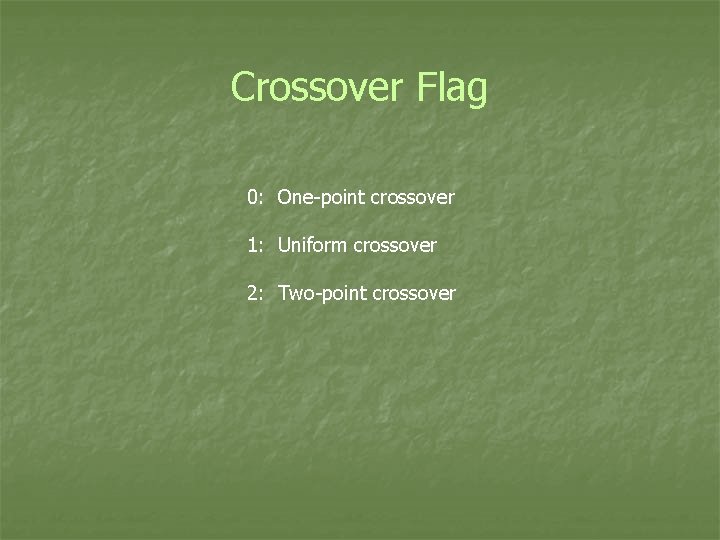 Crossover Flag

0: One-point crossover

1: Uniform crossover

2: Two-point crossover